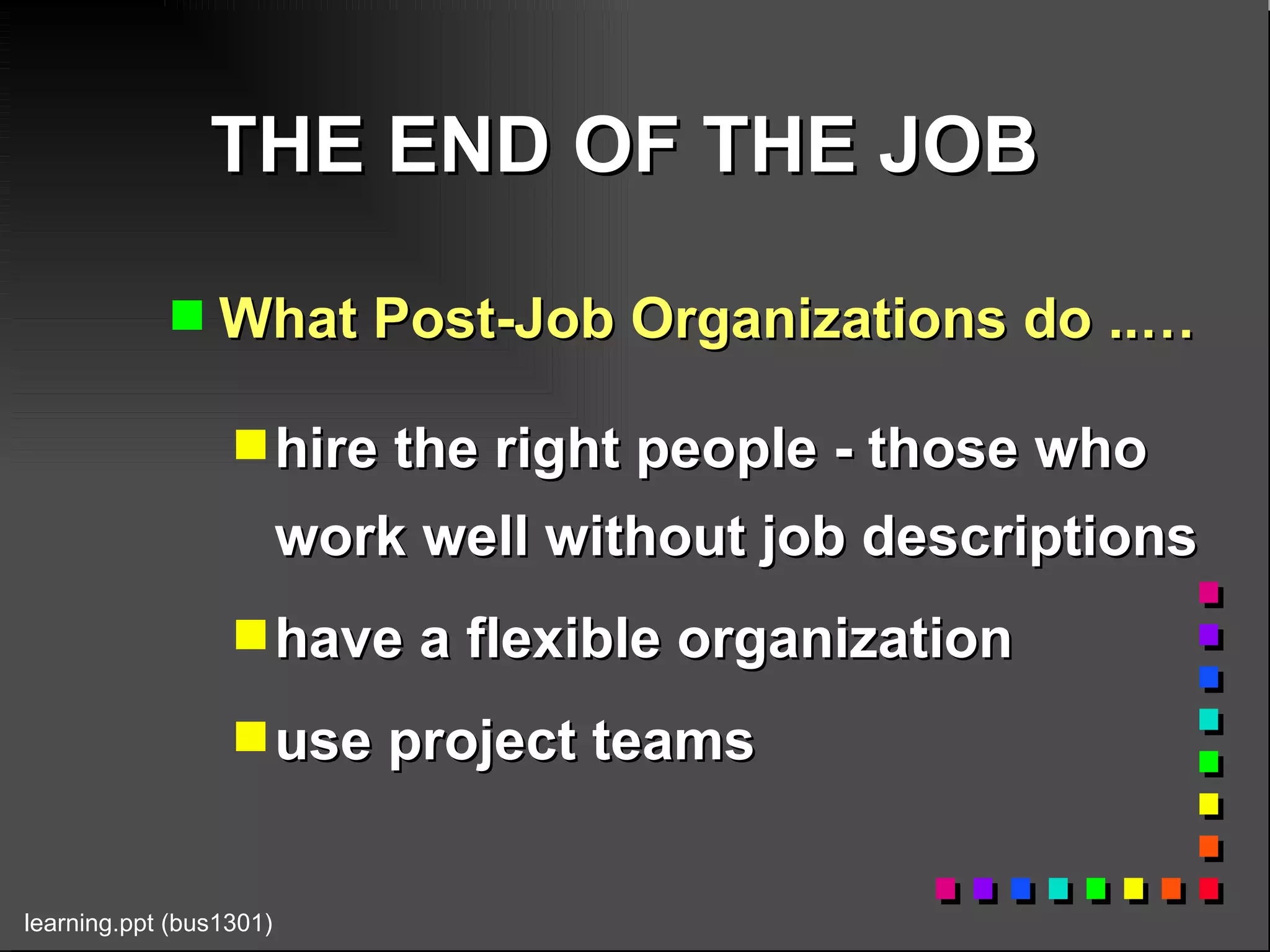 THE END OF THE JOB

What Post-Job Organizations do .....

hire the right people - those who work well without job descriptions

have a flexible organization

use project teams

learning.ppt (bus1301)